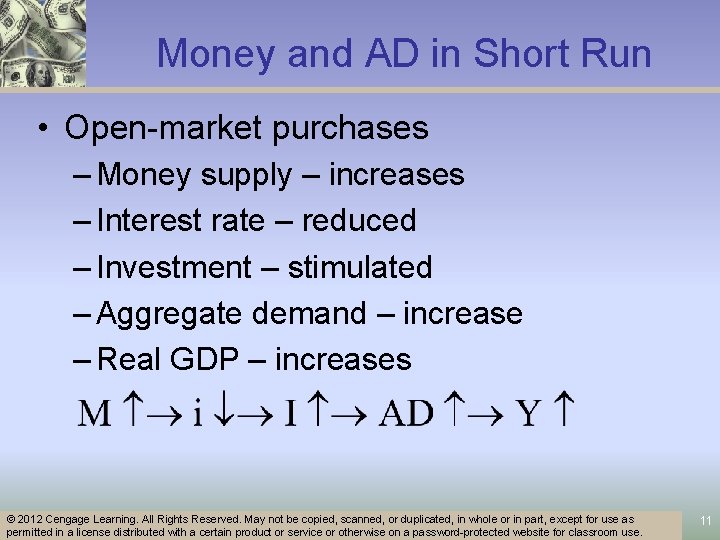 Money and AD in Short Run

• Open-market purchases
– Money supply – increases
– Interest rate – reduced
– Investment – stimulated
– Aggregate demand – increase
– Real GDP – increases

$M \uparrow \rightarrow i \downarrow \rightarrow I \uparrow \rightarrow AD \uparrow \rightarrow Y \uparrow$

© 2012 Cengage Learning. All Rights Reserved. May not be copied, scanned, or duplicated, in whole or in part, except for use as permitted in a license distributed with a certain product or service or otherwise on a password-protected website for classroom use.

11